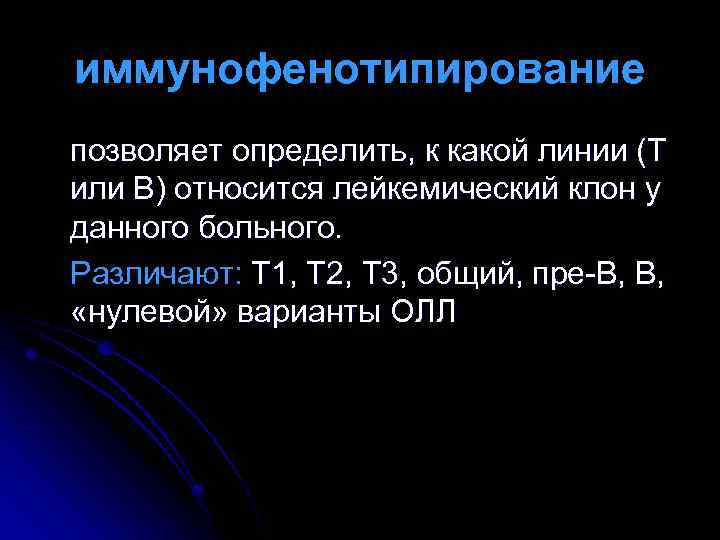 иммунофенотипирование

позволяет определить, к какой линии (Т или В) относится лейкемический клон у данного больного.

Различают: Т1, Т2, Т3, общий, пре-В, В, «нулевой» варианты ОЛЛ